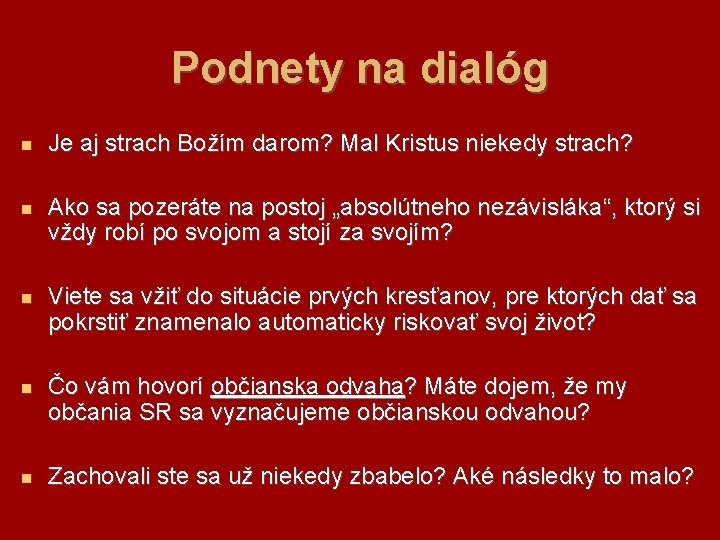 Podnety na dialóg

Je aj strach Božím darom? Mal Kristus niekedy strach?

Ako sa pozeráte na postoj „absolútneho nezávisláka“, ktorý si vždy robí po svojom a stojí za svojím?

Viete sa vžiť do situácie prvých kresťanov, pre ktorých dať sa pokrstiť znamenalo automaticky riskovať svoj život?

Čo vám hovorí občianska odvaha? Máte dojem, že my občania SR sa vyznačujeme občianskou odvahou?

Zachovali ste sa už niekedy zbabelo? Aké následky to malo?